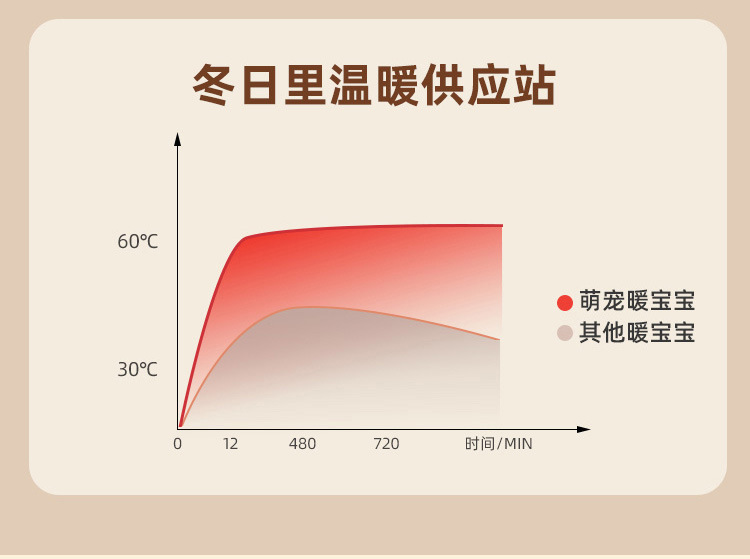 冬日里温暖供应站

60℃

30℃

0 12 480 720 时间/MIN

萌宠暖宝宝
其他暖宝宝